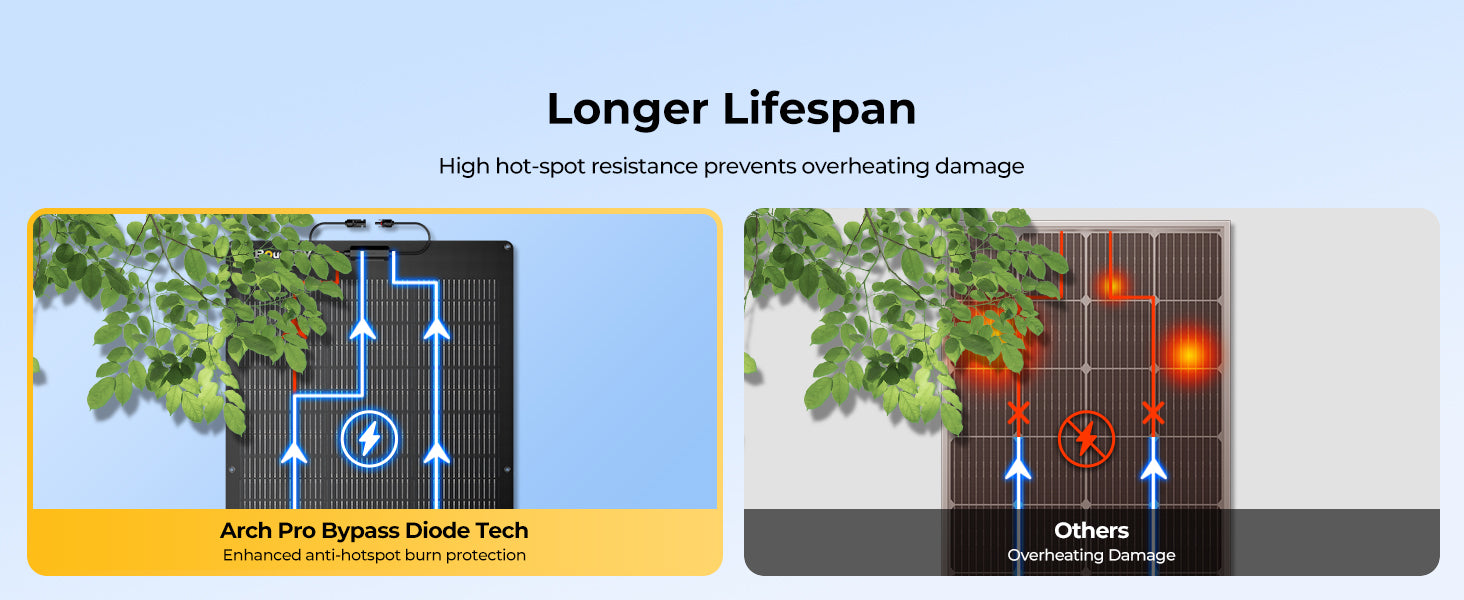 Longer Lifespan

High hot-spot resistance prevents overheating damage

Arch Pro Bypass Diode Tech
Enhanced anti-hotspot burn protection

Others
Overheating Damage